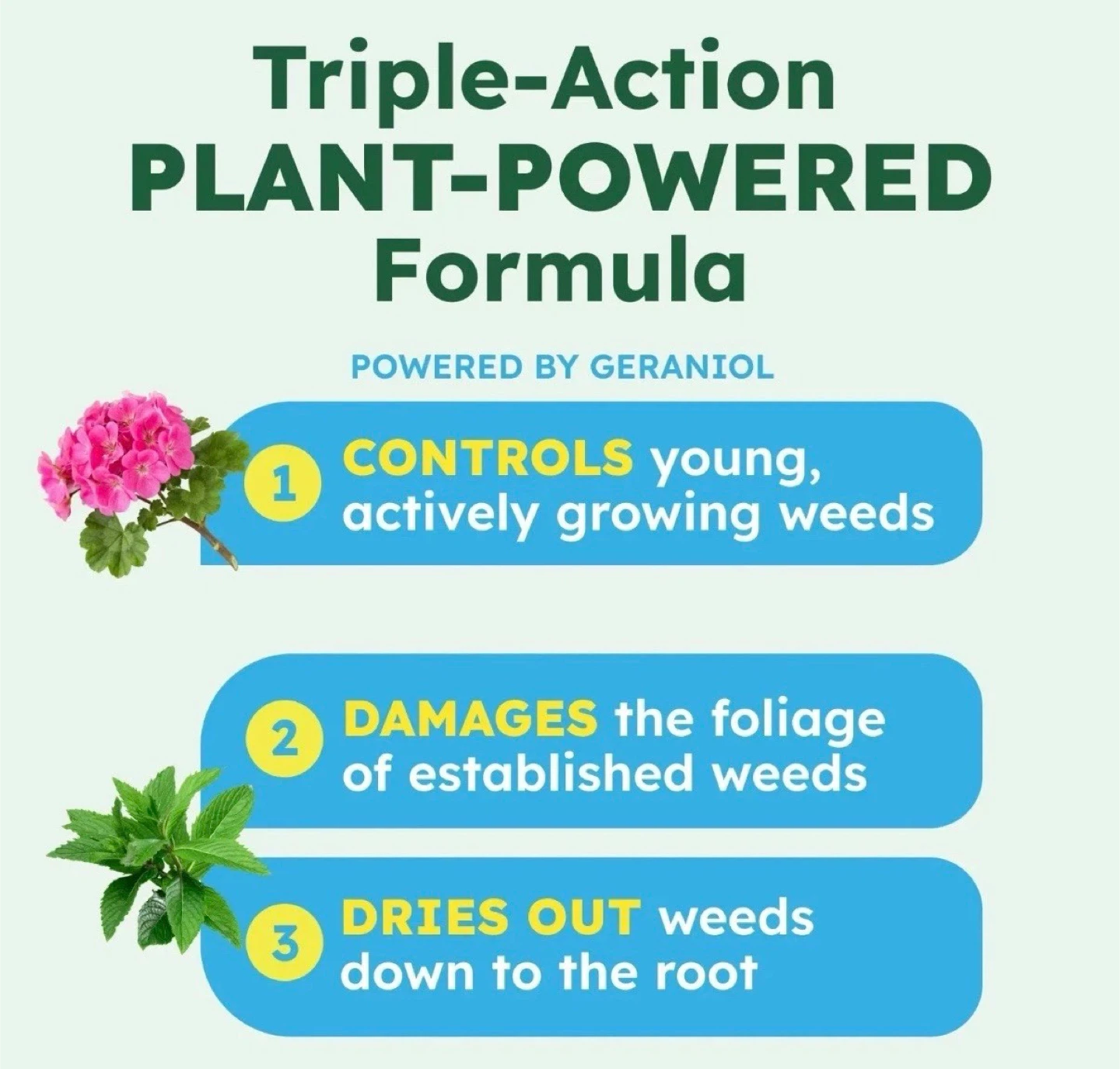 Triple-Action
PLANT-POWERED
Formula

POWERED BY GERANIOL

1 CONTROLS young, actively growing weeds

2 DAMAGES the foliage of established weeds

3 DRIES OUT weeds down to the root